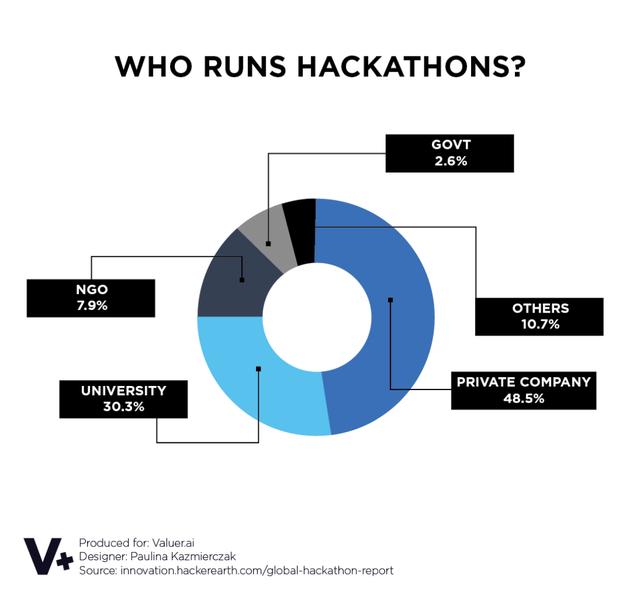 WHO RUNS HACKATHONS?

GOVT
2.6%

NGO
7.9%

OTHERS
10.7%

UNIVERSITY
30.3%

PRIVATE COMPANY
48.5%

V+

Produced for: Valuer.ai
Designer: Paulina Kazmierczak
Source: innovation.hackerearth.com/global-hackathon-report